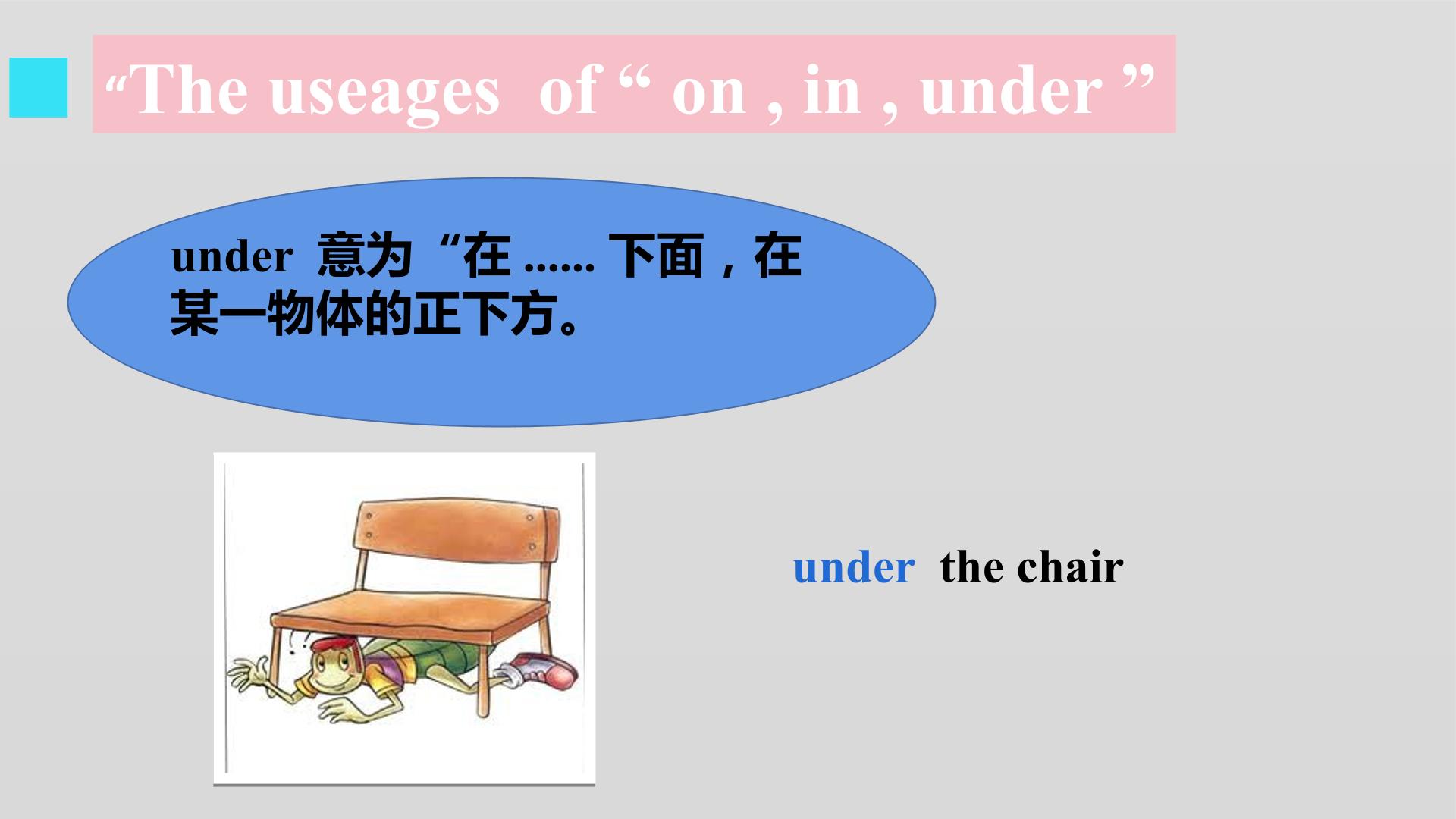 “The useages of “ on , in , under ”

under 意为“在 ...... 下面，在某一物体的正下方。

under the chair